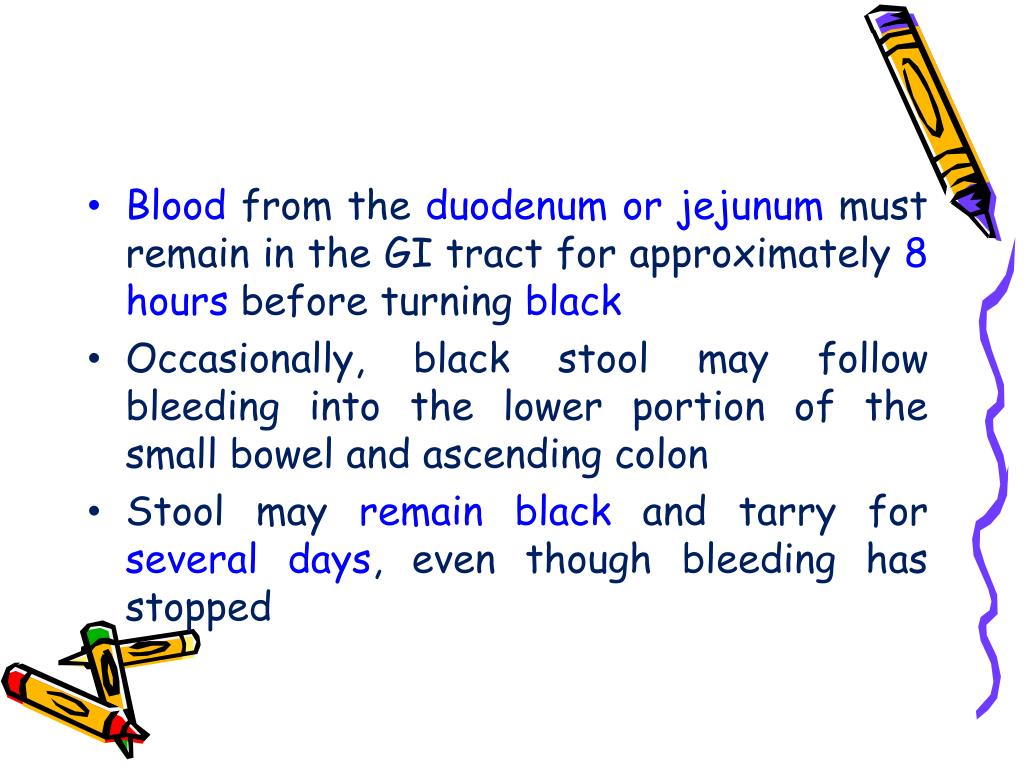 • Blood from the duodenum or jejunum must remain in the GI tract for approximately 8 hours before turning black

• Occasionally, black stool may follow bleeding into the lower portion of the small bowel and ascending colon

• Stool may remain black and tarry for several days, even though bleeding has stopped